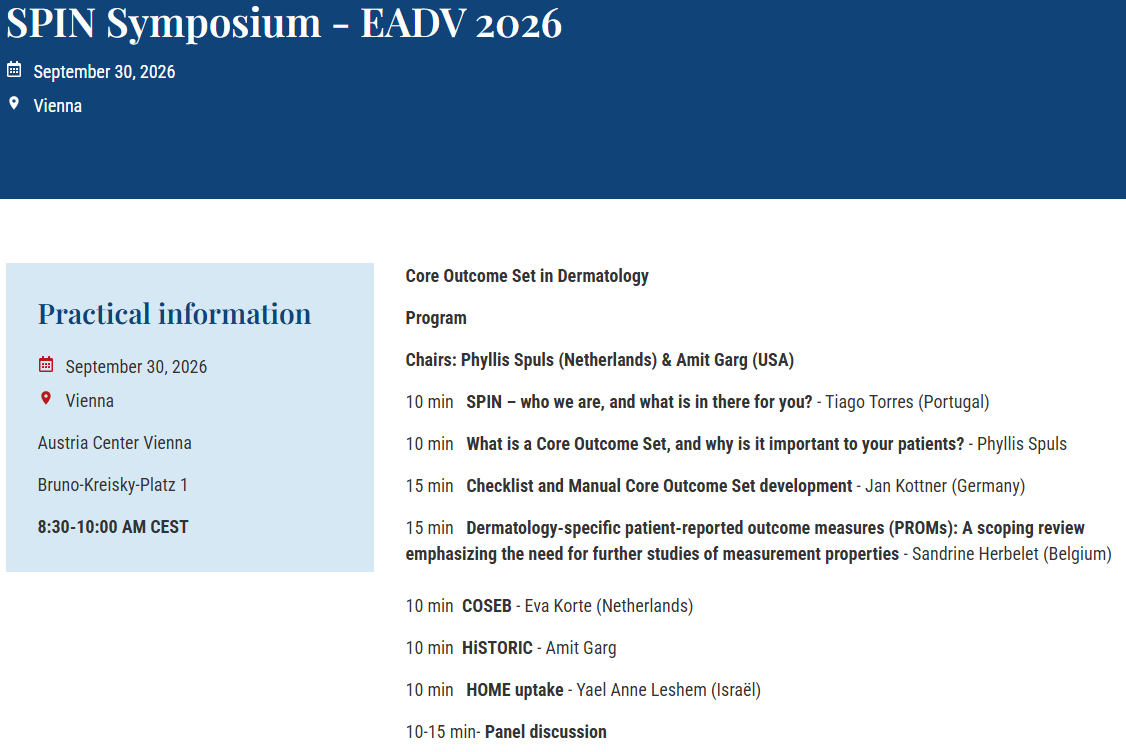 SPIN Symposium - EADV 2026

September 30, 2026

Vienna

Practical information

September 30, 2026

Vienna

Austria Center Vienna

Bruno-Kreisky-Platz 1

8:30-10:00 AM CEST

Core Outcome Set in Dermatology

Program

Chairs: Phyllis Spuls (Netherlands) & Amit Garg (USA)

10 min SPIN – who we are, and what is in there for you? - Tiago Torres (Portugal)

10 min What is a Core Outcome Set, and why is it important to your patients? - Phyllis Spuls

15 min Checklist and Manual Core Outcome Set development - Jan Kottner (Germany)

15 min Dermatology-specific patient-reported outcome measures (PROMs): A scoping review emphasizing the need for further studies of measurement properties - Sandrine Herbelet (Belgium)

10 min COSEB - Eva Korte (Netherlands)

10 min HiSTORIC - Amit Garg

10 min HOME uptake - Yael Anne Leshem (Israël)

10-15 min- Panel discussion